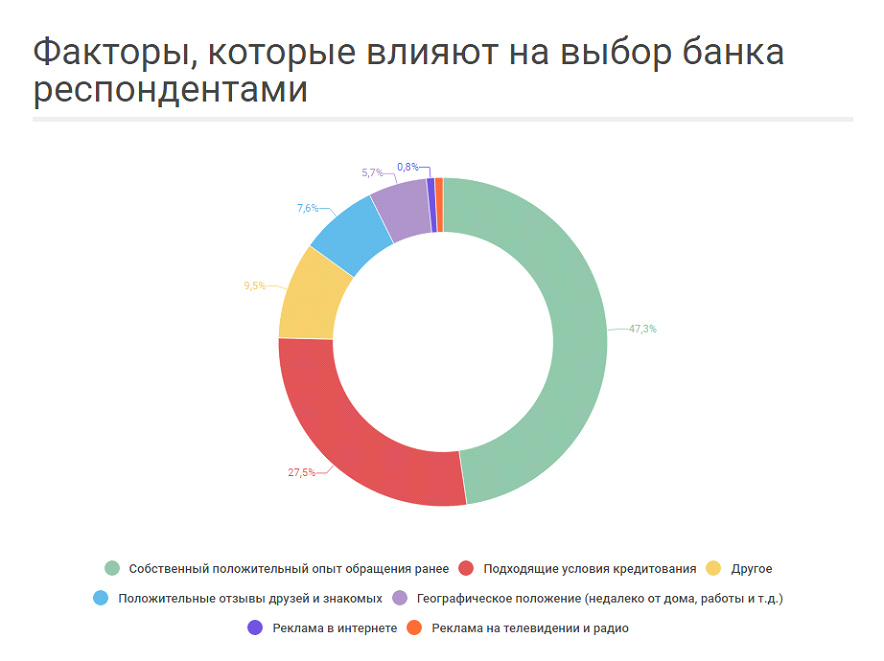 Факторы, которые влияют на выбор банка респондентами

0,8%
5,7%
7,6%
9,5%
47,3%
27,5%

Собственный положительный опыт обращения ранее
Подходящие условия кредитования
Другое
Положительные отзывы друзей и знакомых
Географическое положение (недалеко от дома, работы и т.д.)
Реклама в интернете
Реклама на телевидении и радио